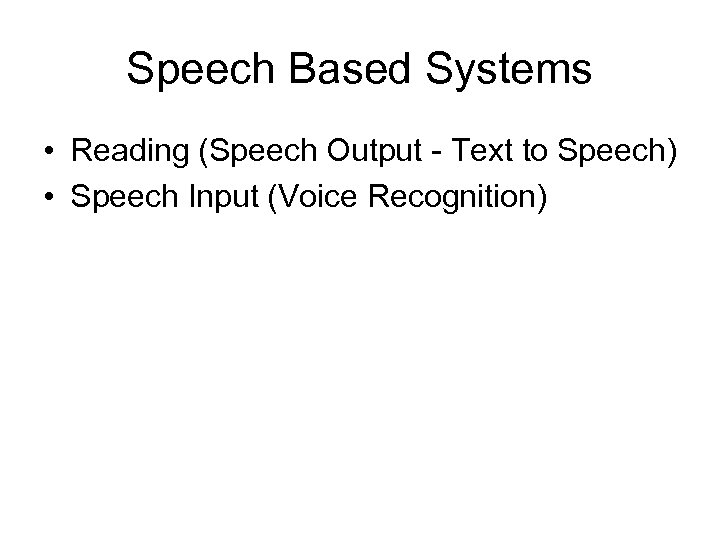 Speech Based Systems

• Reading (Speech Output - Text to Speech)
• Speech Input (Voice Recognition)